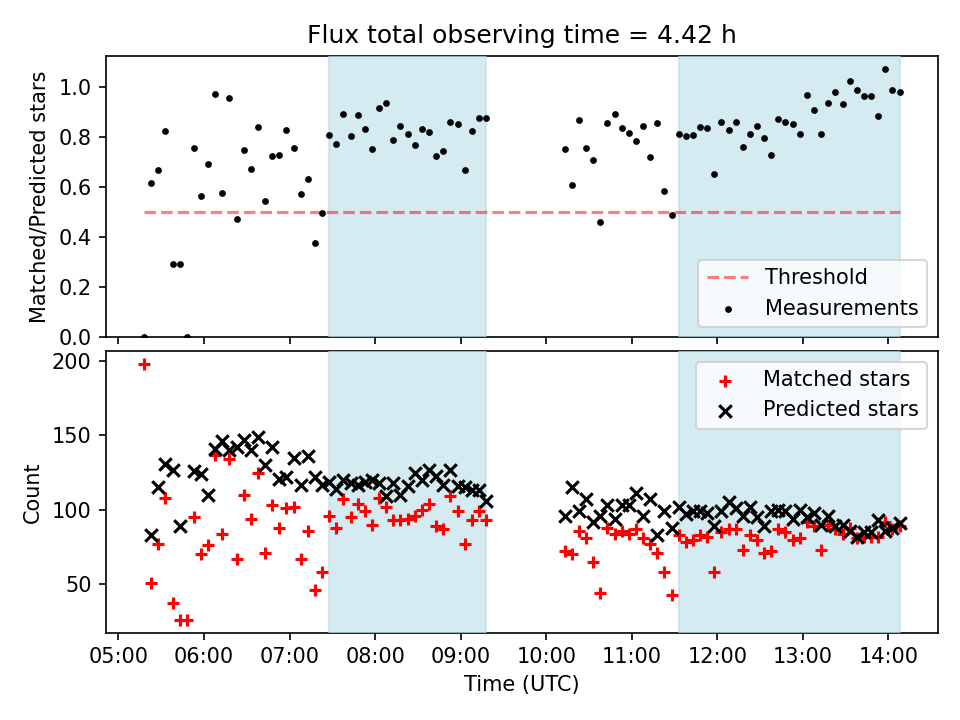 Flux total observing time = 4.42 h

Matched/Predicted stars

1.0
0.8
0.6
0.4
0.2
0.0

Threshold
Measurements

Count

200
150
100
50

Matched stars
Predicted stars

05:00 06:00 07:00 08:00 09:00 10:00 11:00 12:00 13:00 14:00

Time (UTC)